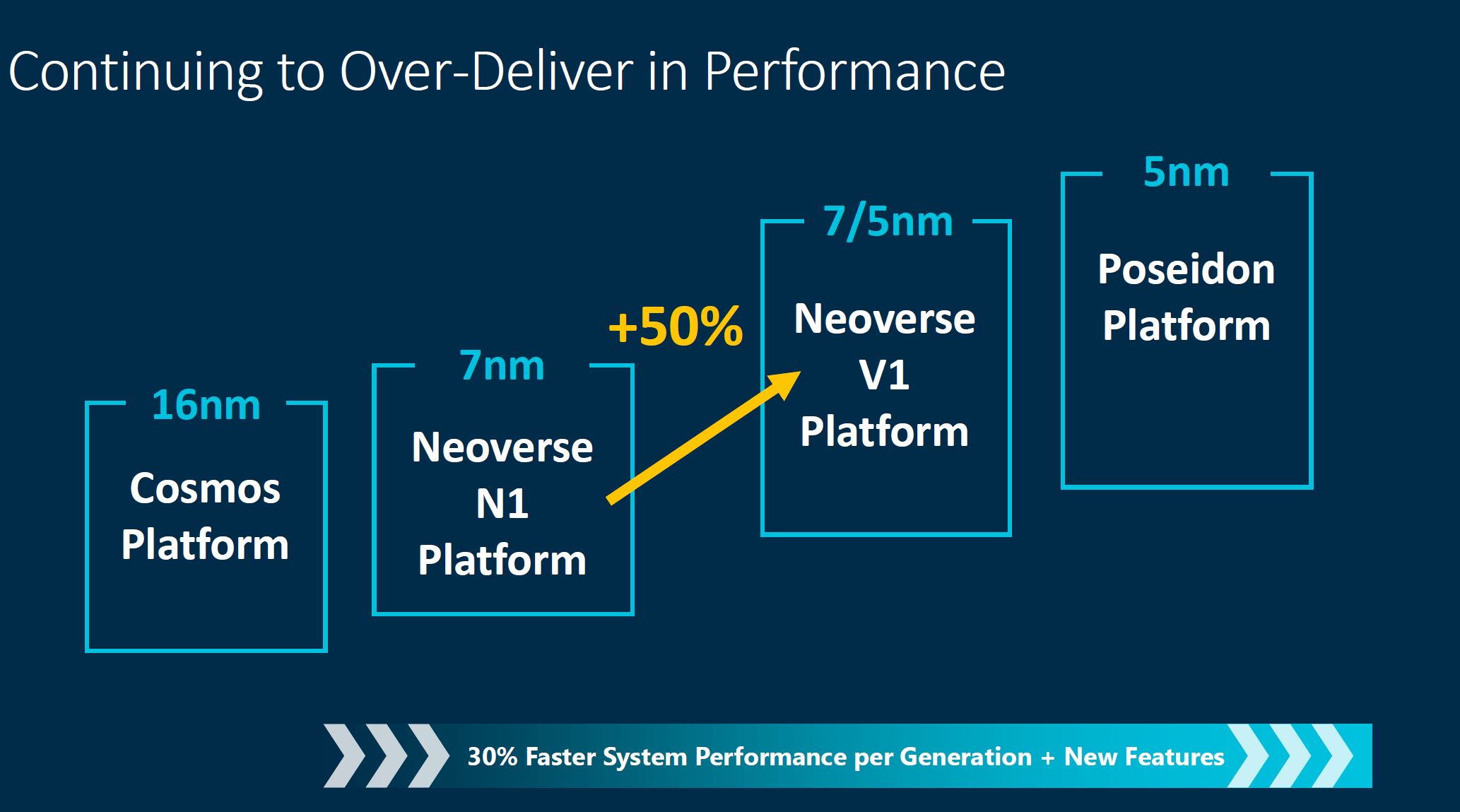 Continuing to Over-Deliver in Performance

16nm
Cosmos Platform

7nm
Neoverse N1 Platform

+50%

7/5nm
Neoverse V1 Platform

5nm
Poseidon Platform

30% Faster System Performance per Generation + New Features